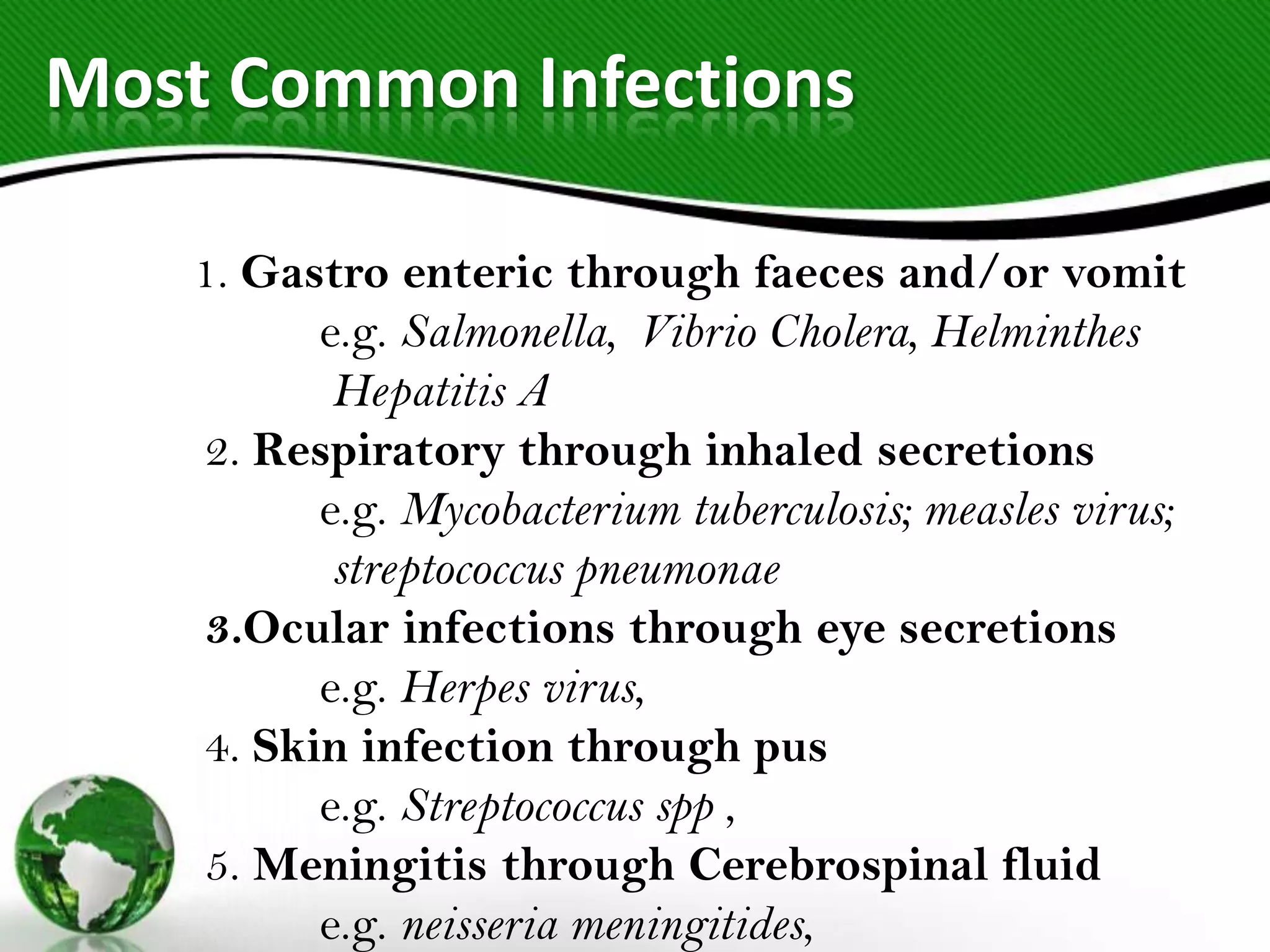 Most Common Infections

1. Gastro enteric through faeces and/or vomit
e.g. Salmonella, Vibrio Cholera, Helminthes Hepatitis A

2. Respiratory through inhaled secretions
e.g. Mycobacterium tuberculosis; measles virus; streptococcus pneumonae

3.Ocular infections through eye secretions
e.g. Herpes virus,

4. Skin infection through pus
e.g. Streptococcus spp ,

5. Meningitis through Cerebrospinal fluid
e.g. neisseria meningitides,